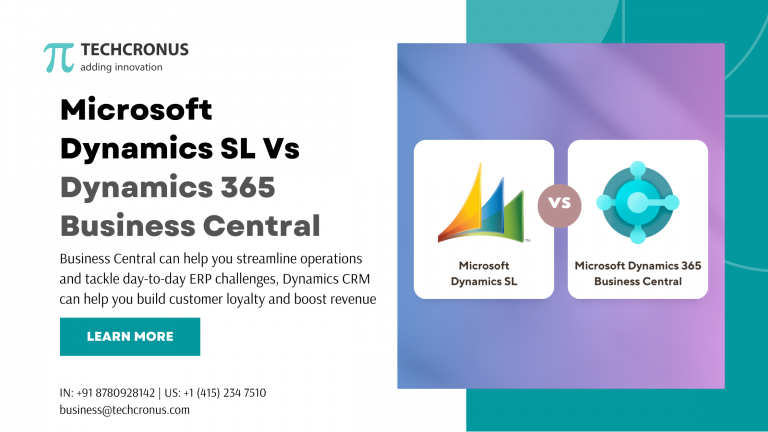 TECHCRONUS
adding innovation

Microsoft Dynamics SL Vs Dynamics 365 Business Central

Business Central can help you streamline operations and tackle day-to-day ERP challenges, Dynamics CRM can help you build customer loyalty and boost revenue

LEARN MORE

IN: +91 8780928142 | US: +1 (415) 234 7510
business@techcronus.com

Microsoft Dynamics SL

VS

Microsoft Dynamics 365 Business Central